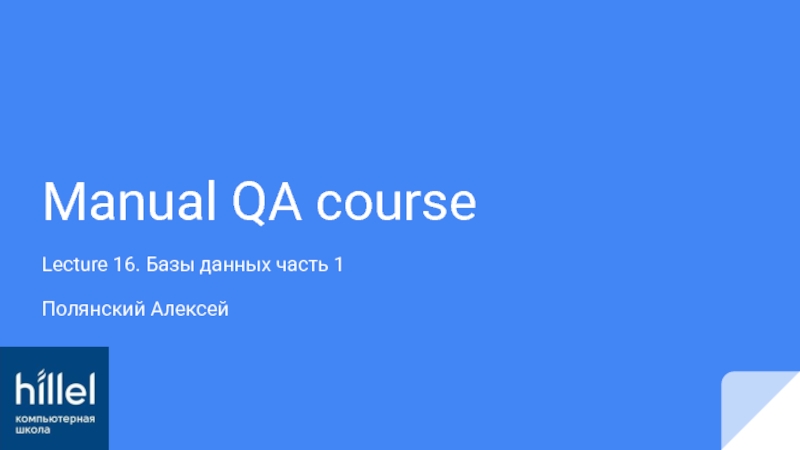 Manual QA course

Lecture 16. Базы данных часть 1

Полянский Алексей

hillel
компьютерная школа